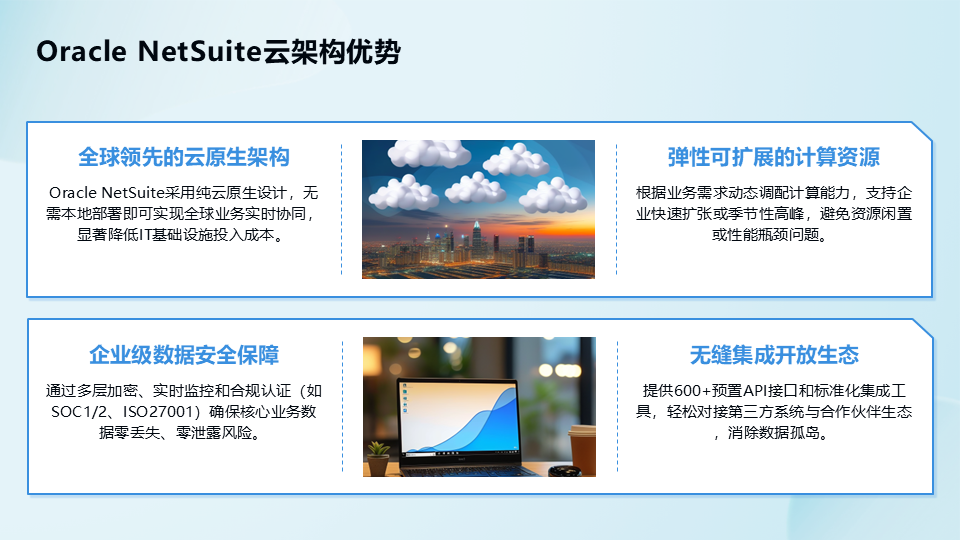 Oracle NetSuite云架构优势

全球领先的云原生架构

Oracle NetSuite采用纯云原生设计，无需本地部署即可实现全球业务实时协同，显著降低IT基础设施投入成本。

弹性可扩展的计算资源

根据业务需求动态调配计算能力，支持企业快速扩张或季节性高峰，避免资源闲置或性能瓶颈问题。

企业级数据安全保障

通过多层加密、实时监控和合规认证（如SOC1/2、ISO27001）确保核心业务数据零丢失、零泄露风险。

无缝集成开放生态

提供600+预置API接口和标准化集成工具，轻松对接第三方系统与合作伙伴生态，消除数据孤岛。